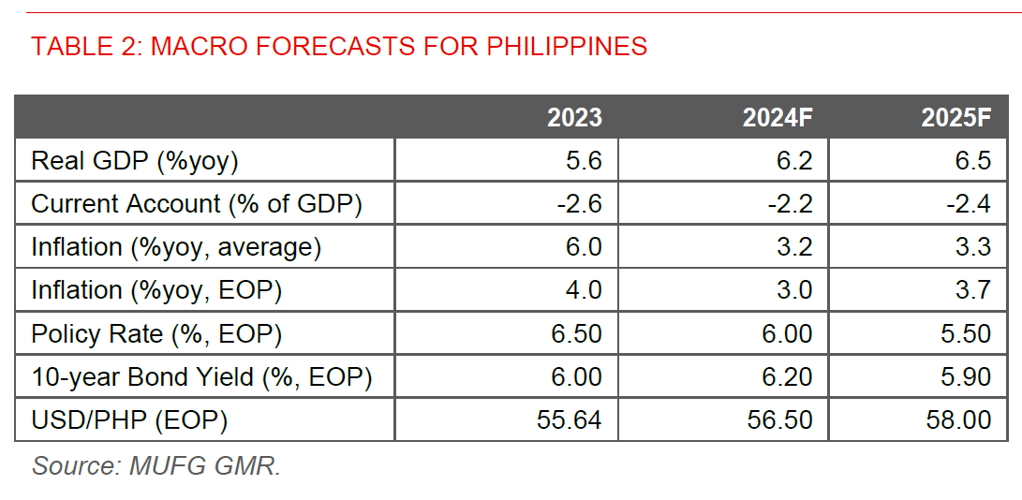 TABLE 2: MACRO FORECASTS FOR PHILIPPINES

| | 2023 | 2024F | 2025F |
|---|---|---|---|
| Real GDP (%yoy) | 5.6 | 6.2 | 6.5 |
| Current Account (% of GDP) | -2.6 | -2.2 | -2.4 |
| Inflation (%yoy, average) | 6.0 | 3.2 | 3.3 |
| Inflation (%yoy, EOP) | 4.0 | 3.0 | 3.7 |
| Policy Rate (%, EOP) | 6.50 | 6.00 | 5.50 |
| 10-year Bond Yield (%, EOP) | 6.00 | 6.20 | 5.90 |
| USD/PHP (EOP) | 55.64 | 56.50 | 58.00 |

Source: MUFG GMR.